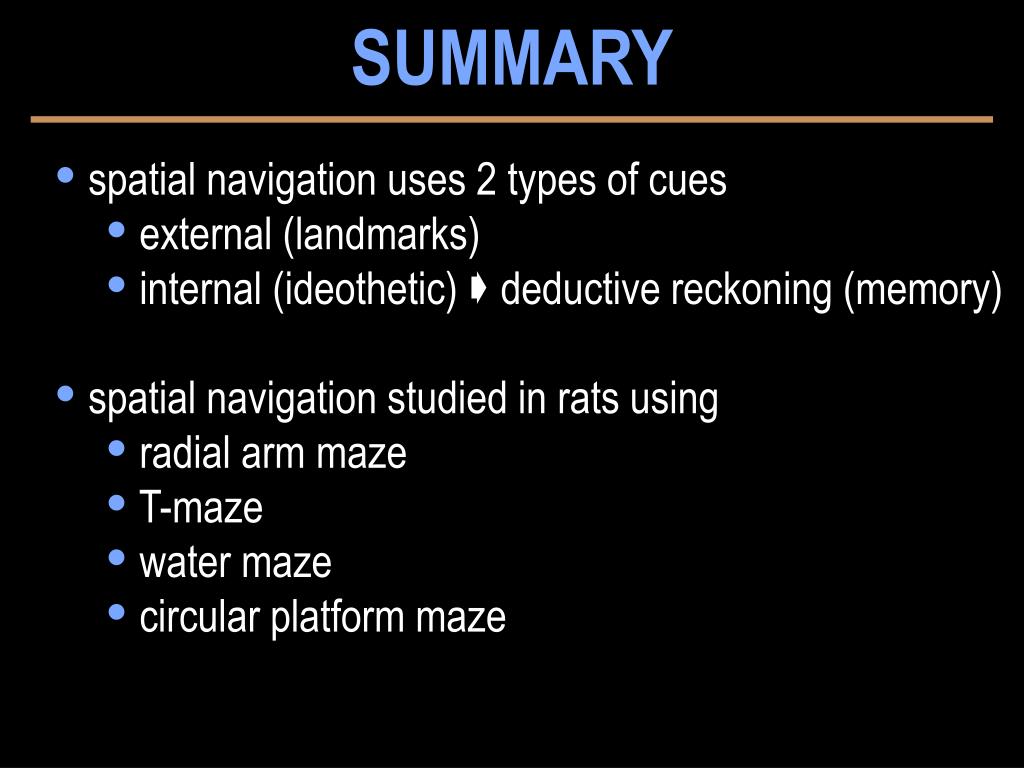 SUMMARY

• spatial navigation uses 2 types of cues
  • external (landmarks)
  • internal (ideothetic) ➧ deductive reckoning (memory)

• spatial navigation studied in rats using
  • radial arm maze
  • T-maze
  • water maze
  • circular platform maze